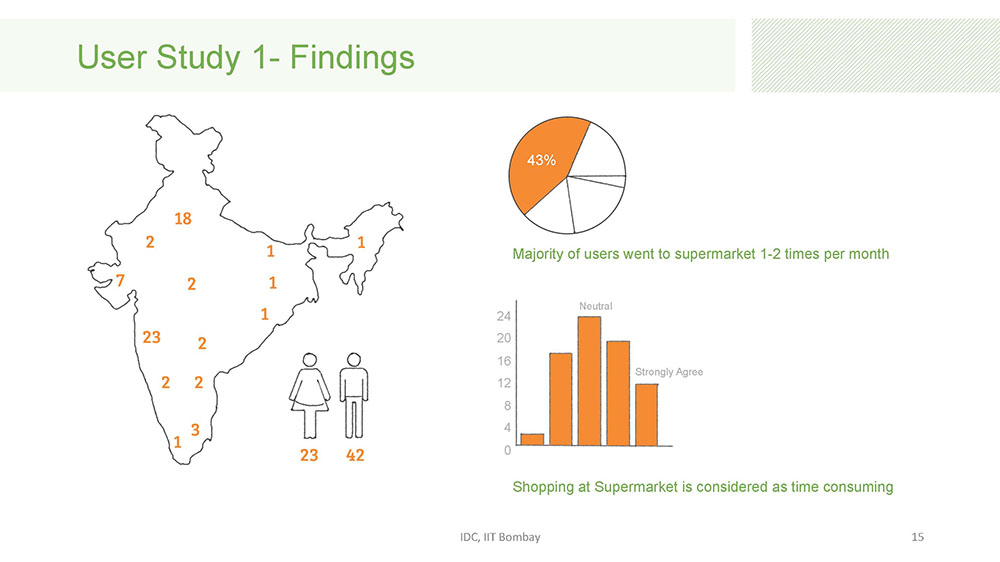 User Study 1- Findings

18
2
1
1
7
2
1
1
23
2
2
2
3
1

23
42

43%

Majority of users went to supermarket 1-2 times per month

24
20
16
12
8
4
0
Neutral
Strongly Agree

Shopping at Supermarket is considered as time consuming

IDC, IIT Bombay
15